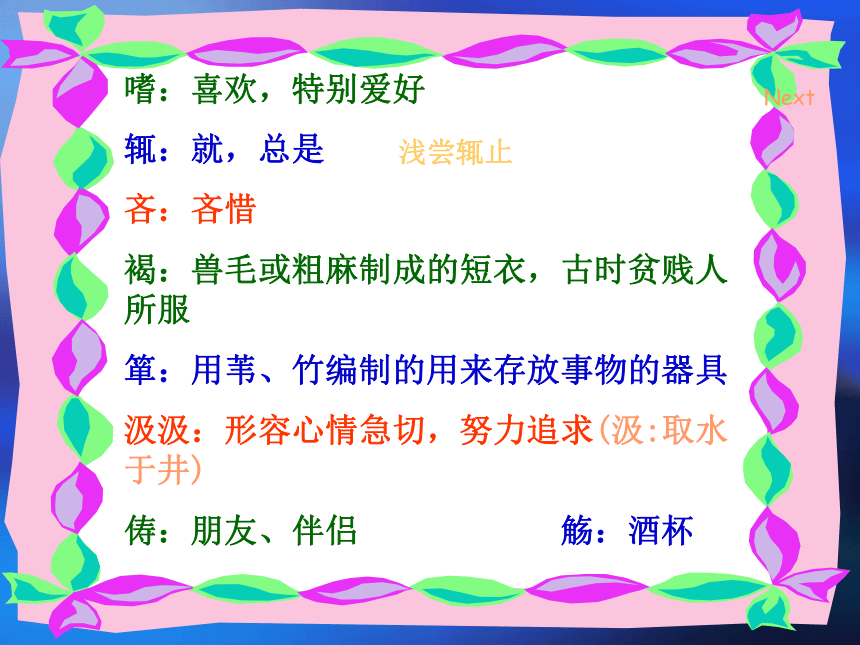 嗜：喜欢，特别爱好

Next

辄：就，总是　浅尝辄止

吝：吝惜

褐：兽毛或粗麻制成的短衣，古时贫贱人所服

箪：用苇、竹编制的用来存放事物的器具

汲汲：形容心情急切，努力追求(汲:取水于井)

俦：朋友、伴侣　觞：酒杯